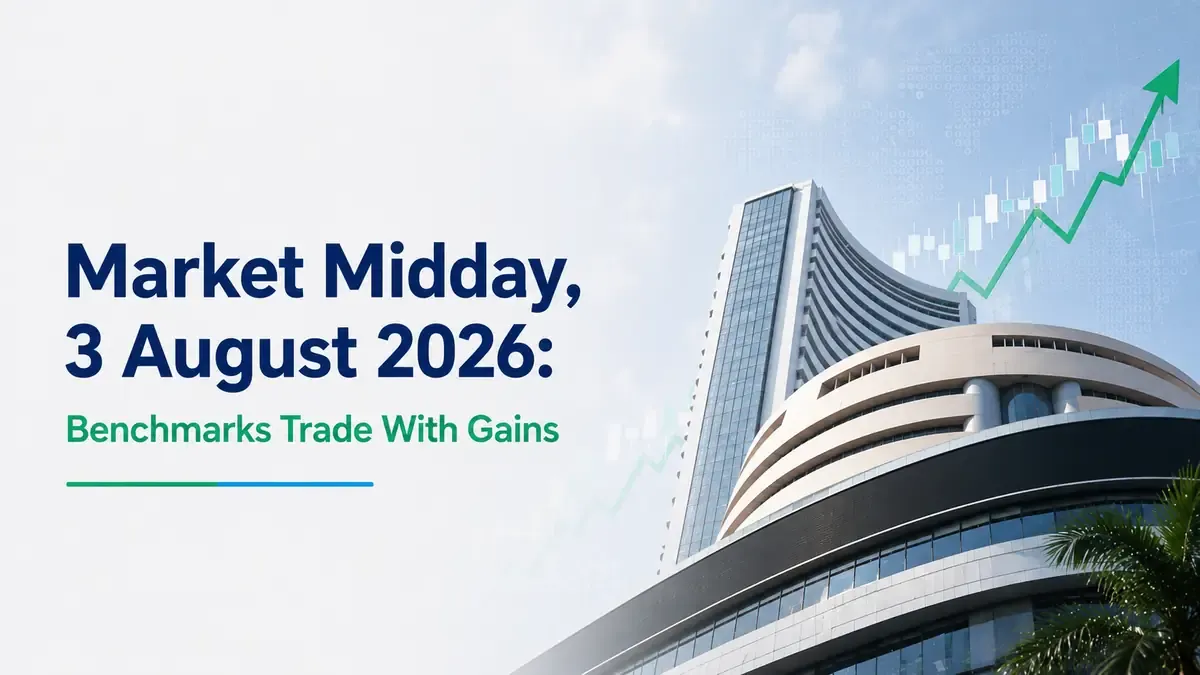 Market Midday, 3 August 2026:

Benchmarks Trade With Gains